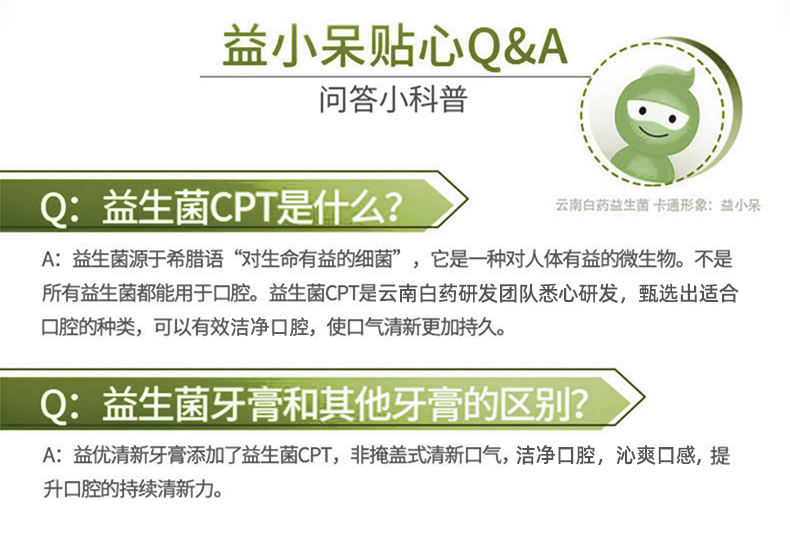 益小呆贴心Q&A

问答小科普

云南白药益生菌 卡通形象：益小呆

Q：益生菌CPT是什么？

A：益生菌源于希腊语“对生命有益的细菌”，它是一种对人体有益的微生物。不是所有益生菌都能用于口腔。益生菌CPT是云南白药研发团队悉心研发，甄选出适合口腔的种类，可以有效洁净口腔，使口气清新更加持久。

Q：益生菌牙膏和其他牙膏的区别？

A：益优清新牙膏添加了益生菌CPT，非掩盖式清新口气，洁净口腔，沁爽口感，提升口腔的持续清新力。